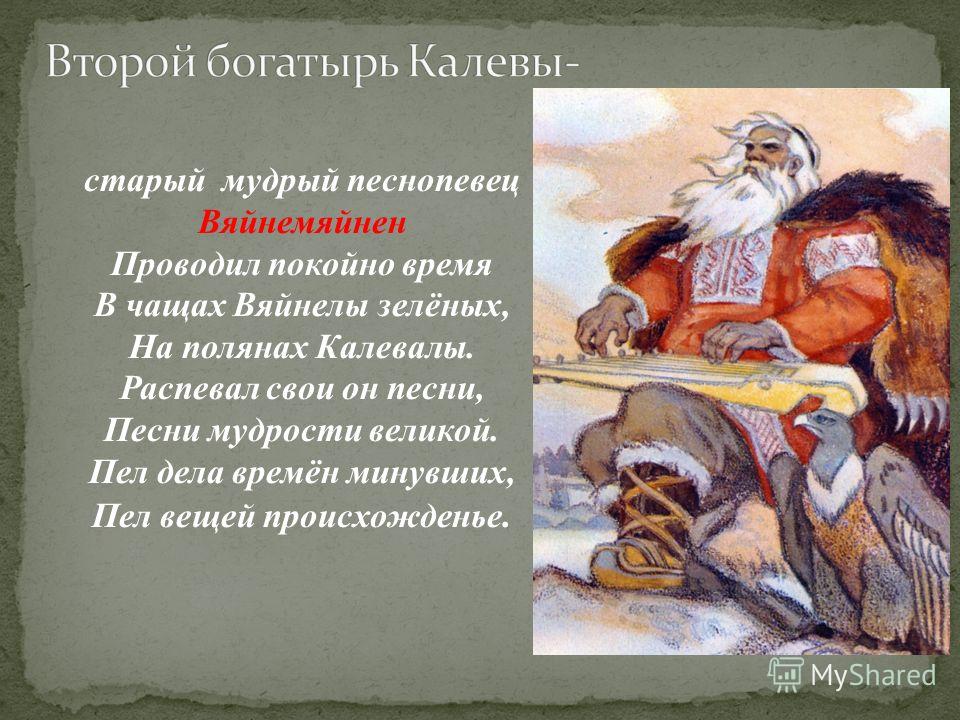 Второй богатырь Калевы-

старый мудрый песнопевец
Вяйнемяйнен
Проводил покойно время
В чащах Вяйнелы зелёных,
На полянах Калевалы.
Распевал свои он песни,
Песни мудрости великой.
Пел дела времён минувших,
Пел вещей происхожденье.

MyShared